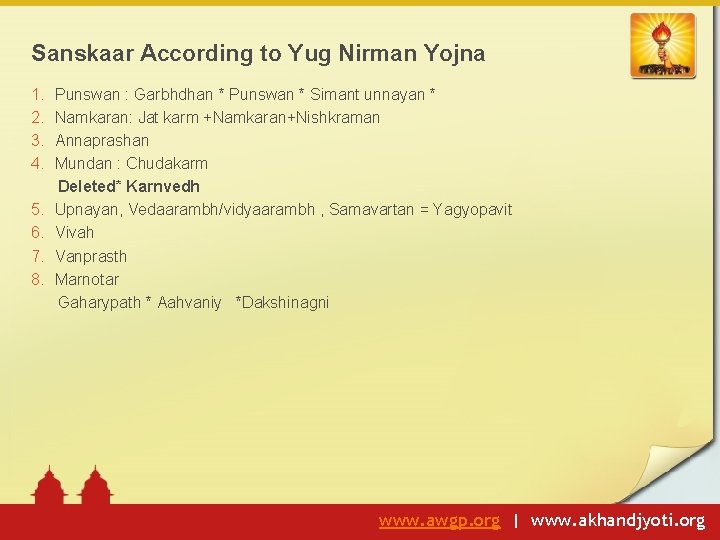 Sanskaar According to Yug Nirman Yojna

1. Punswan : Garbhdhan * Punswan * Simant unnayan *
2. Namkaran: Jat karm +Namkaran+Nishkraman
3. Annaprashan
4. Mundan : Chudakarm
Deleted* Karnvedh
5. Upnayan, Vedaarambh/vidyaarambh , Samavartan = Yagyopavit
6. Vivah
7. Vanprasth
8. Marnotar
Gaharypath * Aahvaniy *Dakshinagni

www.awgp.org | www.akhandjyoti.org